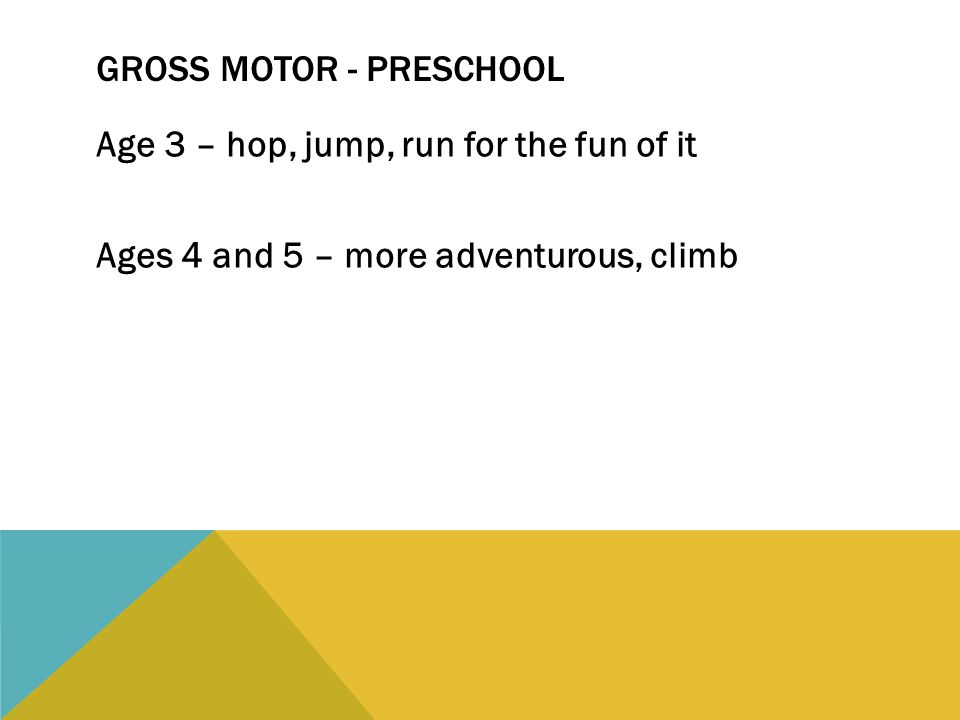 GROSS MOTOR - PRESCHOOL

Age 3 – hop, jump, run for the fun of it

Ages 4 and 5 – more adventurous, climb